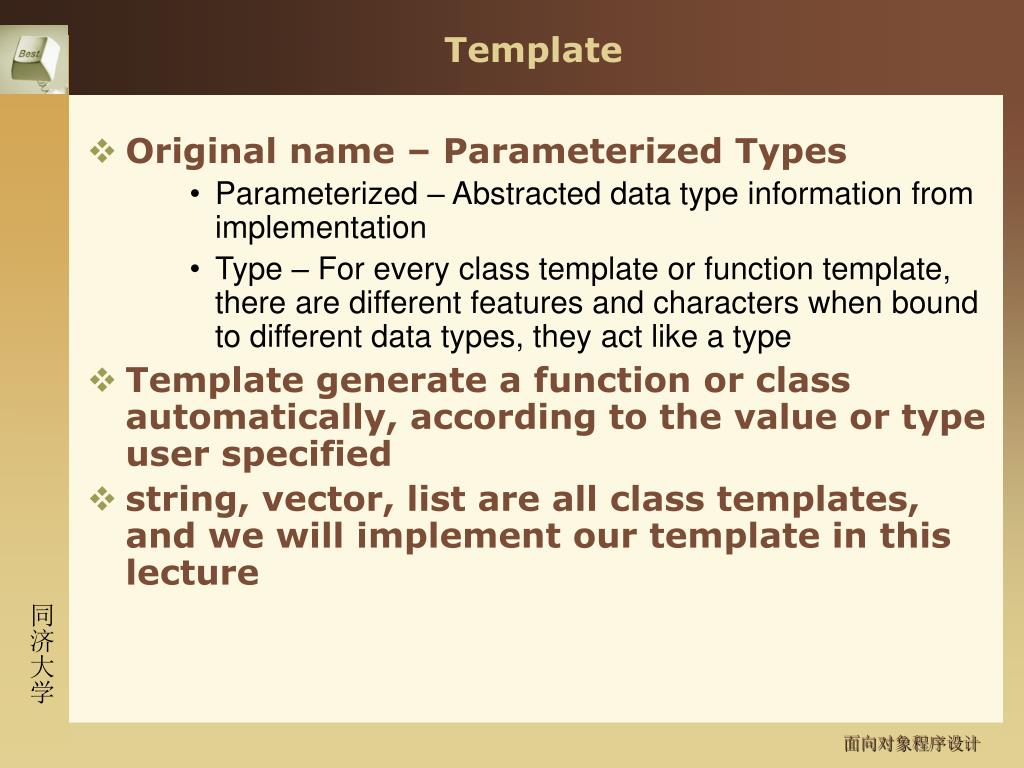 Best

Template

❖ Original name – Parameterized Types

• Parameterized – Abstracted data type information from implementation

• Type – For every class template or function template, there are different features and characters when bound to different data types, they act like a type

❖ Template generate a function or class automatically, according to the value or type user specified

❖ string, vector, list are all class templates, and we will implement our template in this lecture

同济大学

面向对象程序设计